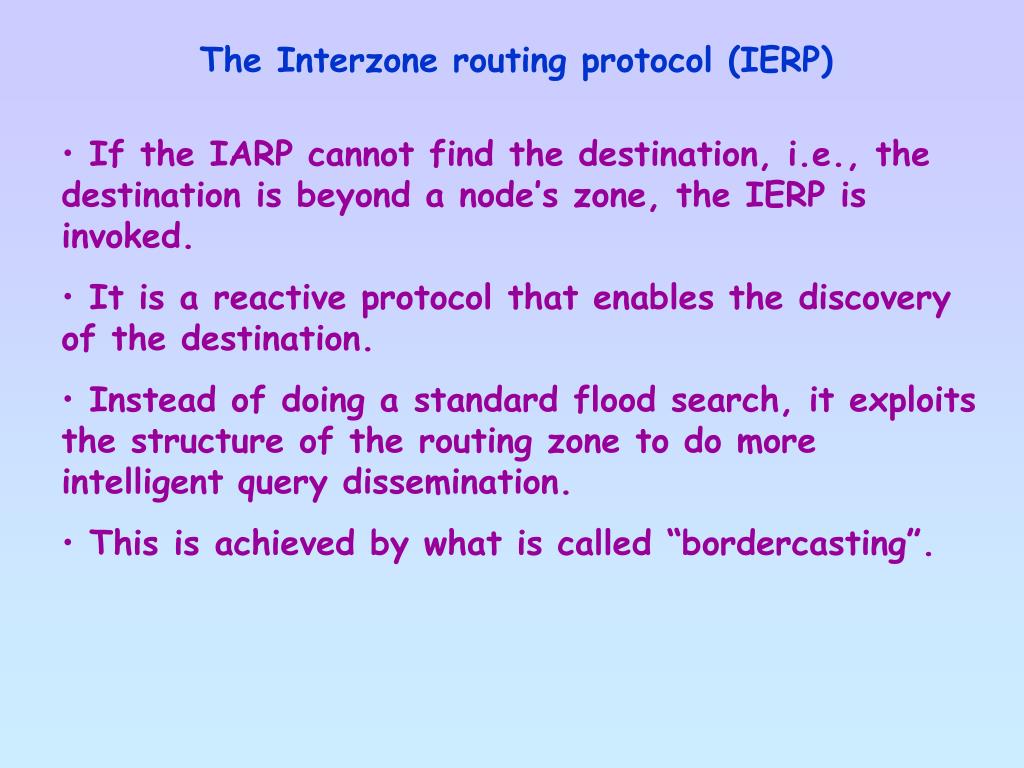 The Interzone routing protocol (IERP)

• If the IARP cannot find the destination, i.e., the destination is beyond a node’s zone, the IERP is invoked.

• It is a reactive protocol that enables the discovery of the destination.

• Instead of doing a standard flood search, it exploits the structure of the routing zone to do more intelligent query dissemination.

• This is achieved by what is called “bordercasting”.